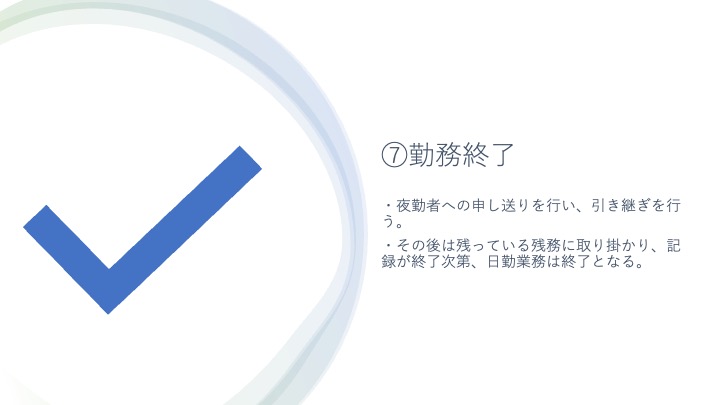 ⑦勤務終了

・夜勤者への申し送りを行い、引き継ぎを行う。

・その後は残っている残務に取り掛かり、記録が終了次第、日勤業務は終了となる。